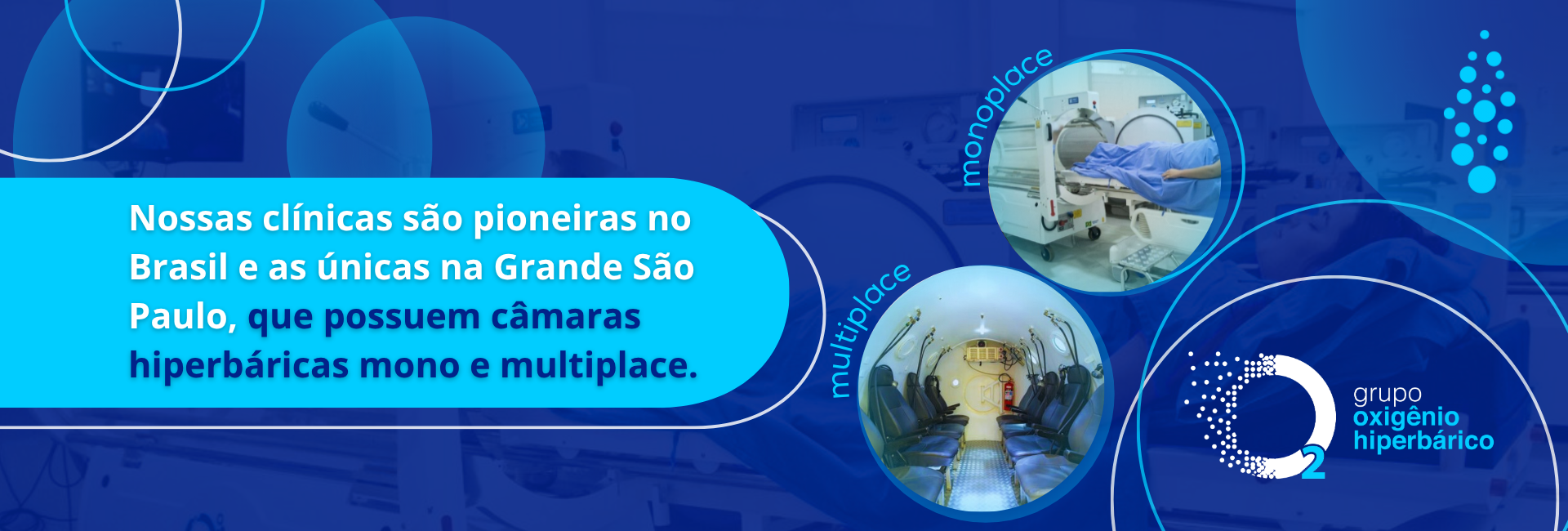 Nossas clínicas são pioneiras no Brasil e as únicas na Grande São Paulo, que possuem câmaras hiperbáricas mono e multiplace.

monoplace

multiplace

2

grupo
oxigênio
hiperbárico